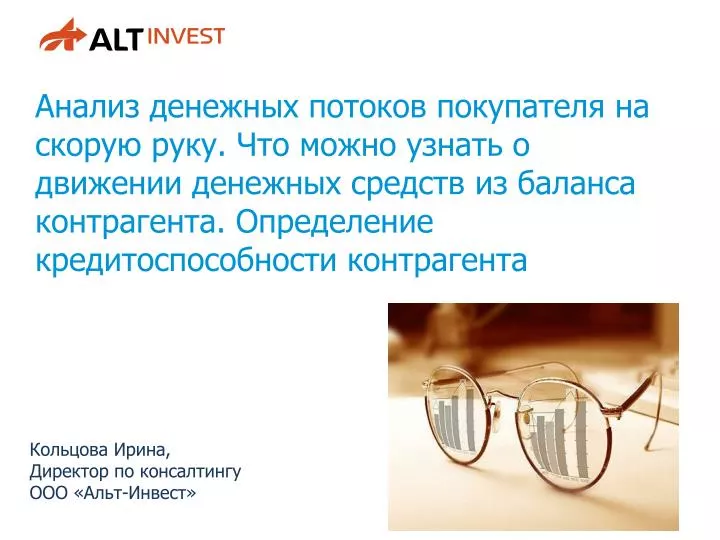 ALT INVEST

Анализ денежных потоков покупателя на скорую руку. Что можно узнать о движении денежных средств из баланса контрагента. Определение кредитоспособности контрагента

Кольцова Ирина,
Директор по консалтингу
ООО «Альт-Инвест»